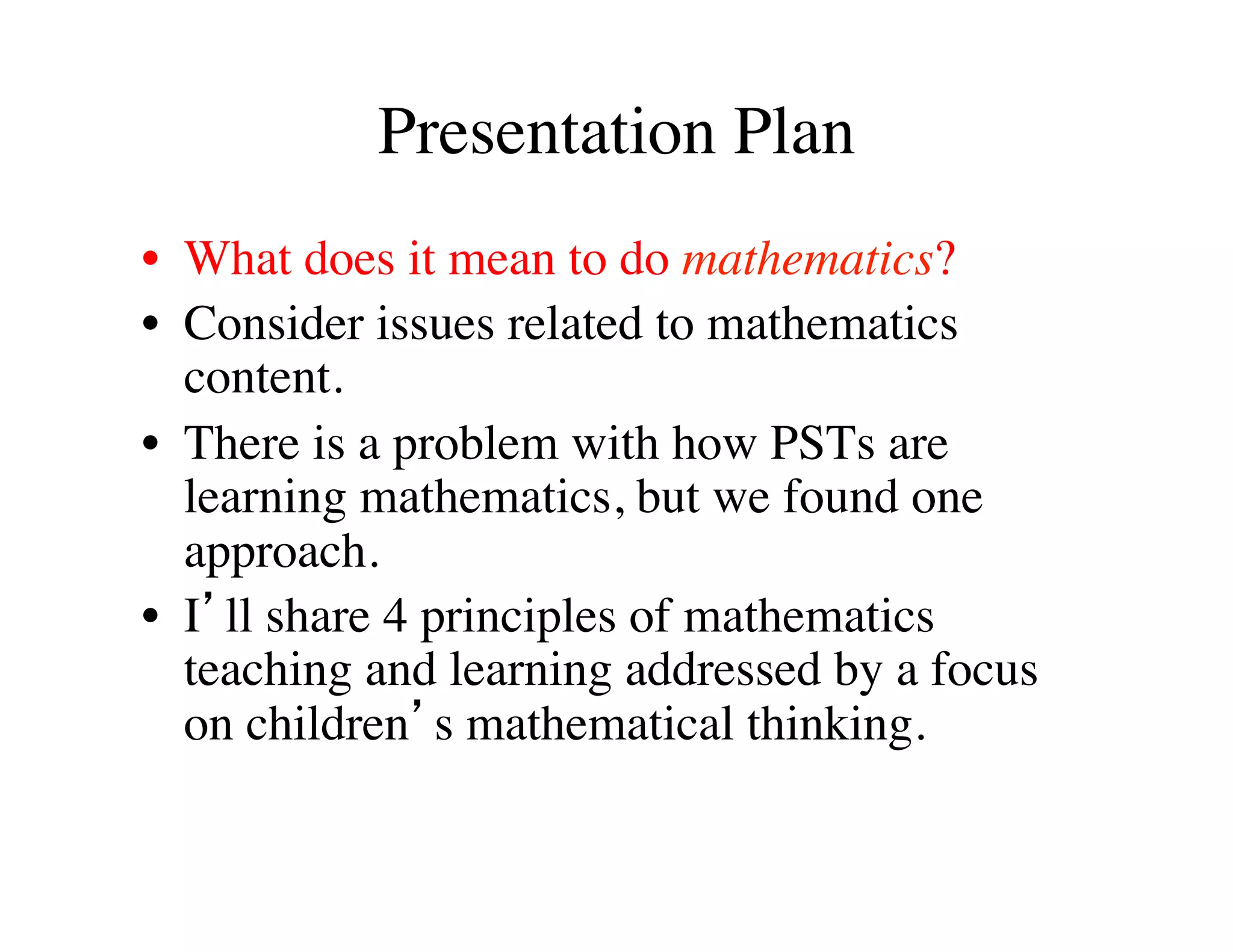 Presentation Plan

• What does it mean to do mathematics?
• Consider issues related to mathematics content.
• There is a problem with how PSTs are learning mathematics, but we found one approach.
• I'll share 4 principles of mathematics teaching and learning addressed by a focus on children's mathematical thinking.